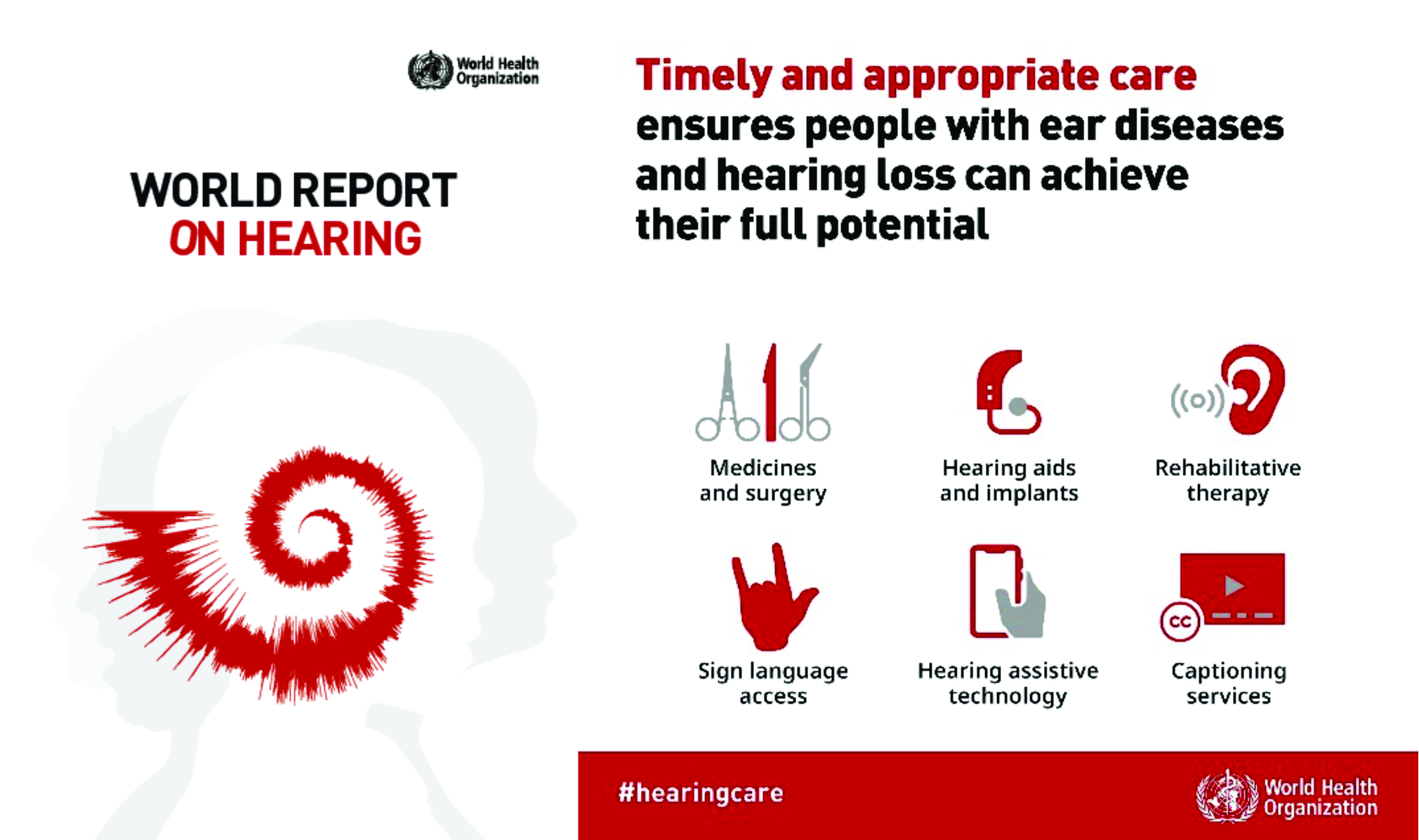 World Health Organization

WORLD REPORT ON HEARING

Timely and appropriate care ensures people with ear diseases and hearing loss can achieve their full potential

Medicines and surgery

Hearing aids and implants

Rehabilitative therapy

Sign language access

Hearing assistive technology

CC

Captioning services

#hearingcare

World Health Organization